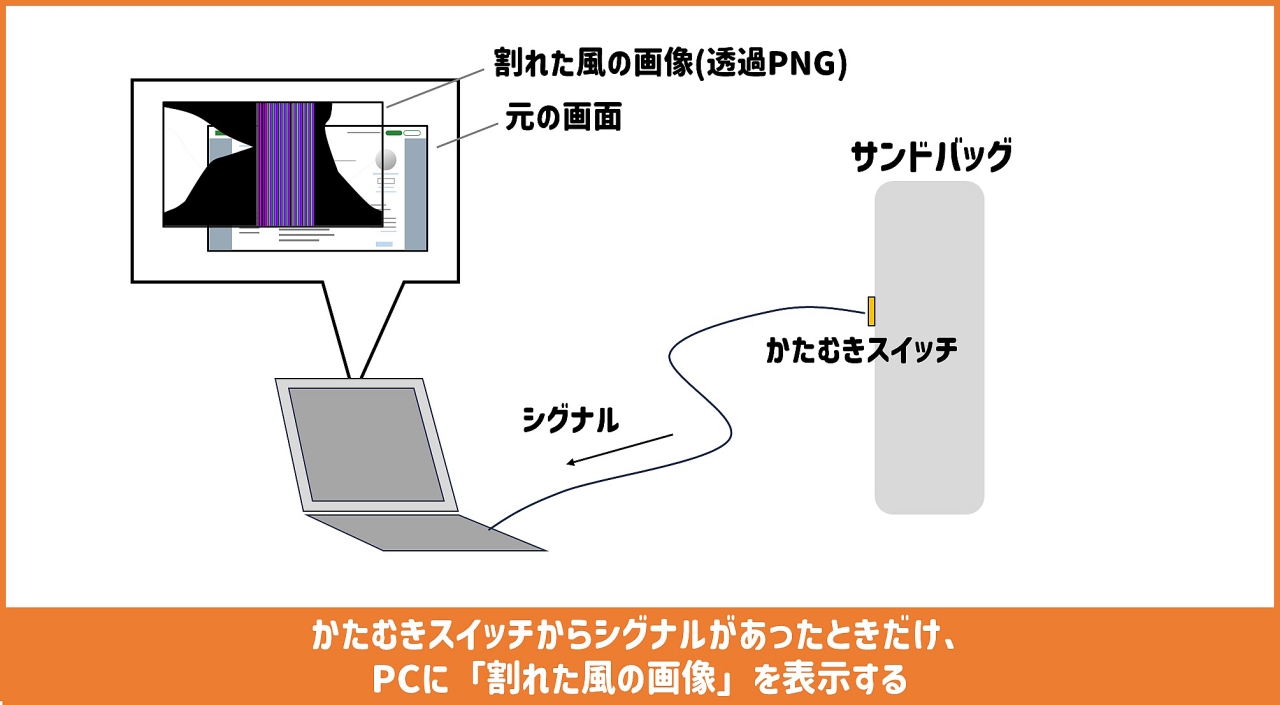 割れた風の画像(透過PNG)

元の画面

サンドバッグ

かたむきスイッチ

シグナル

かたむきスイッチからシグナルがあったときだけ、
PCに「割れた風の画像」を表示する